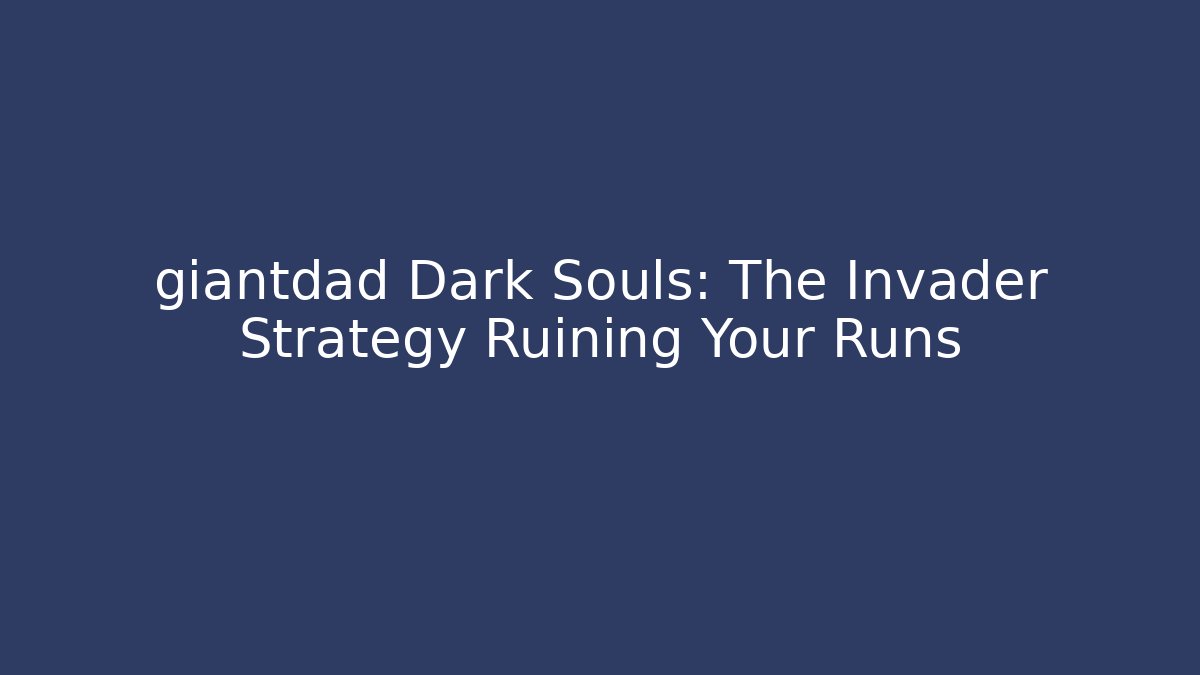 giantdad Dark Souls: The Invader Strategy Ruining Your Runs